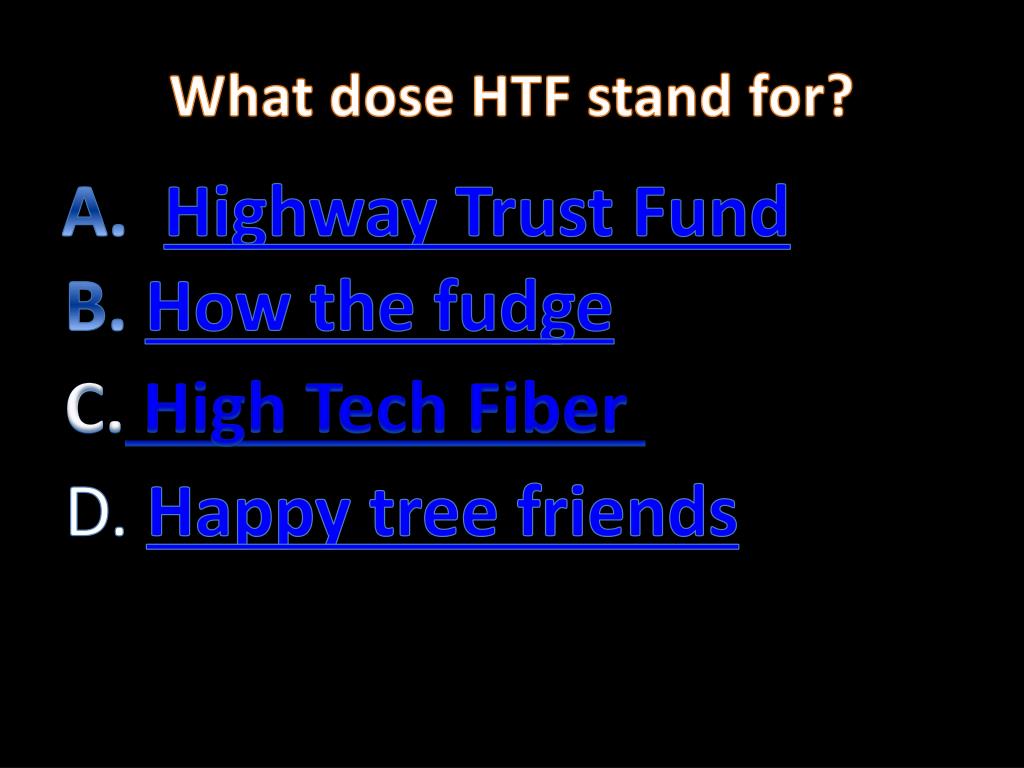 What dose HTF stand for?

A. Highway Trust Fund
B. How the fudge
C. High Tech Fiber
D. Happy tree friends